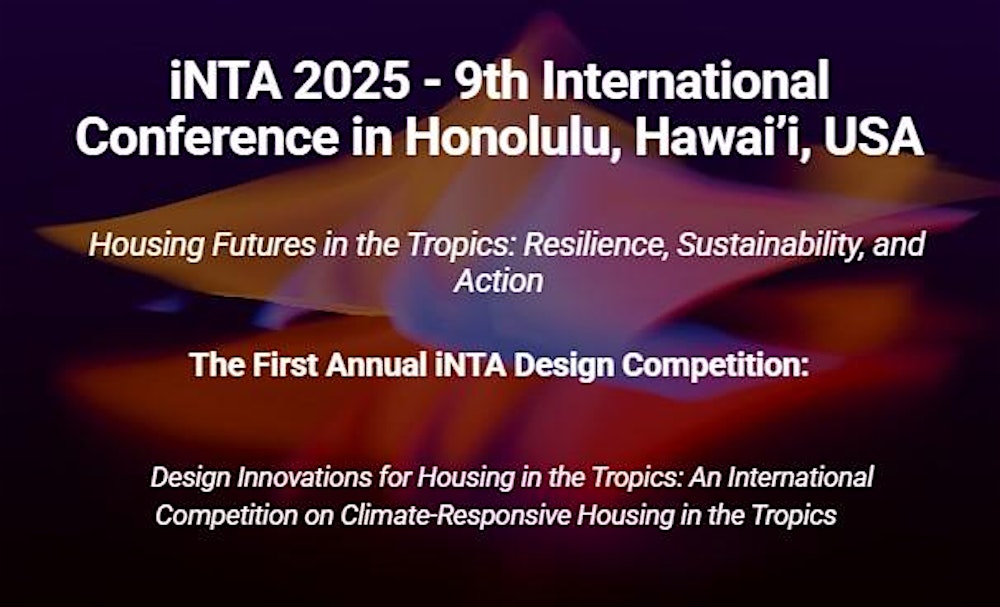 iNTA 2025 - 9th International Conference in Honolulu, Hawai'i, USA

Housing Futures in the Tropics: Resilience, Sustainability, and Action

The First Annual iNTA Design Competition:

Design Innovations for Housing in the Tropics: An International Competition on Climate-Responsive Housing in the Tropics